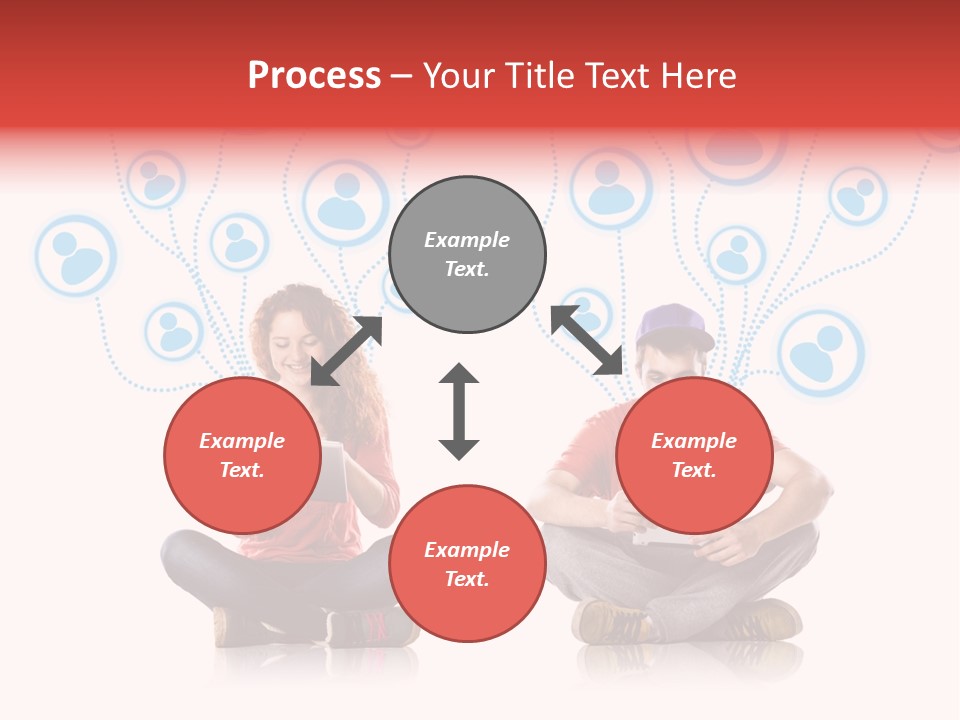 Process – Your Title Text Here

Example Text.

Example Text.

Example Text.

Example Text.